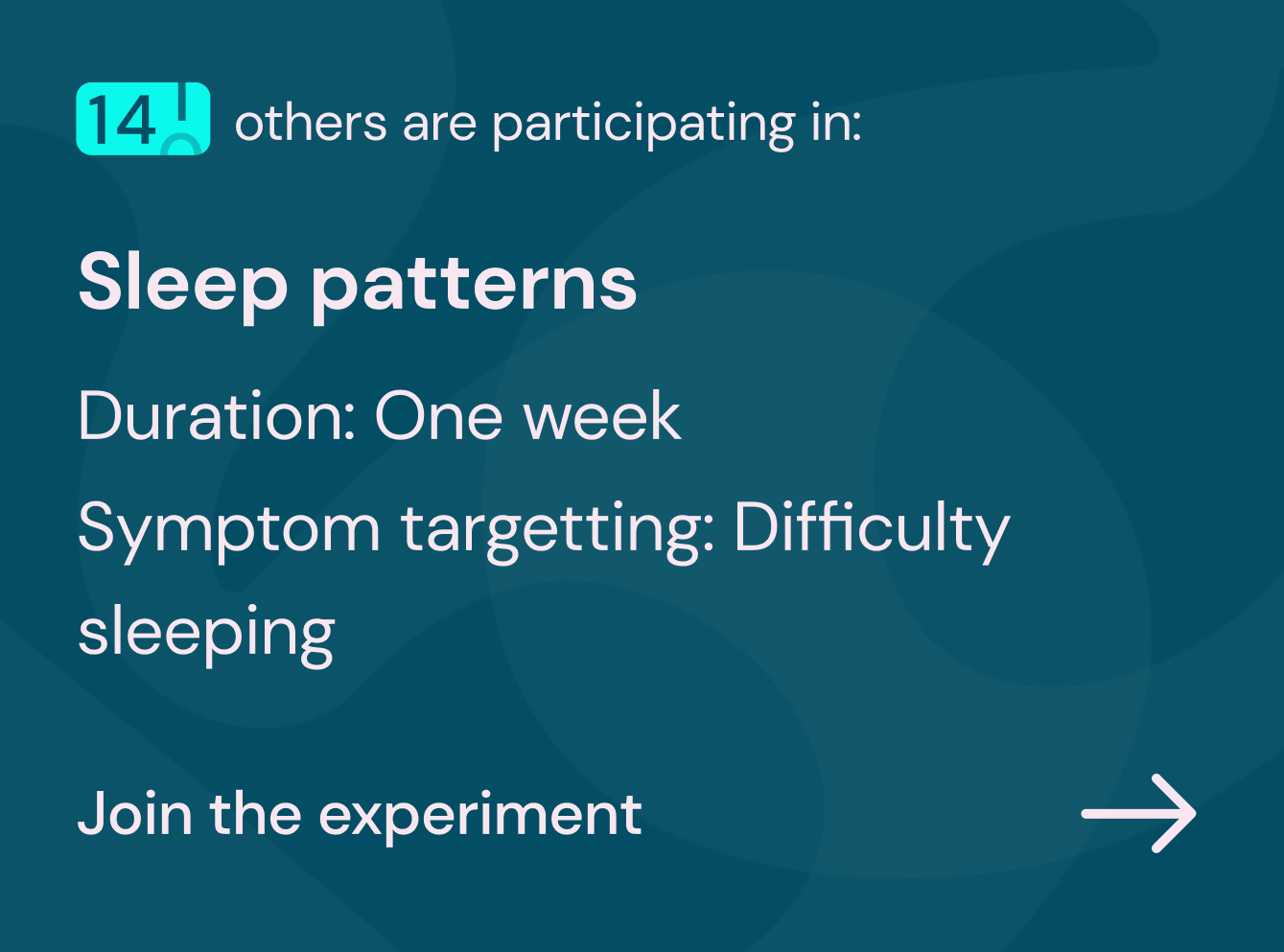 14 others are participating in:

Sleep patterns

Duration: One week

Symptom targetting: Difficulty sleeping

Join the experiment